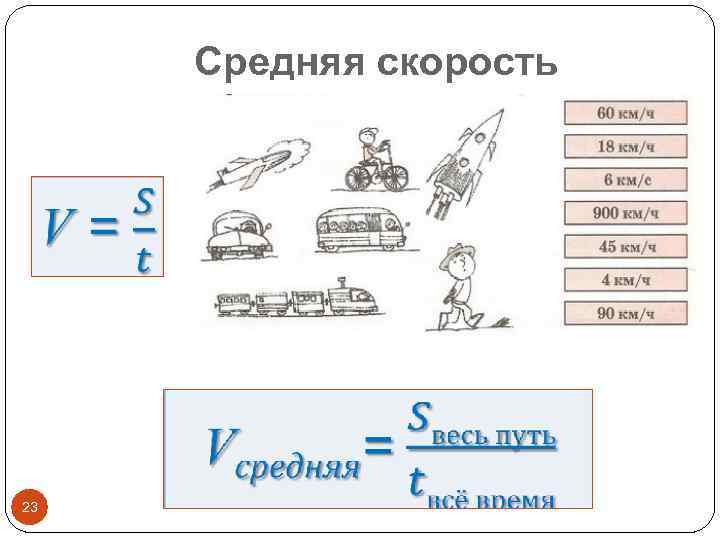 Средняя скорость

$V = \frac{S}{t}$

60 км/ч

18 км/ч

6 км/с

900 км/ч

45 км/ч

4 км/ч

90 км/ч

$V_{средняя} = \frac{S_{весь\ путь}}{t_{всё\ время}}$

23